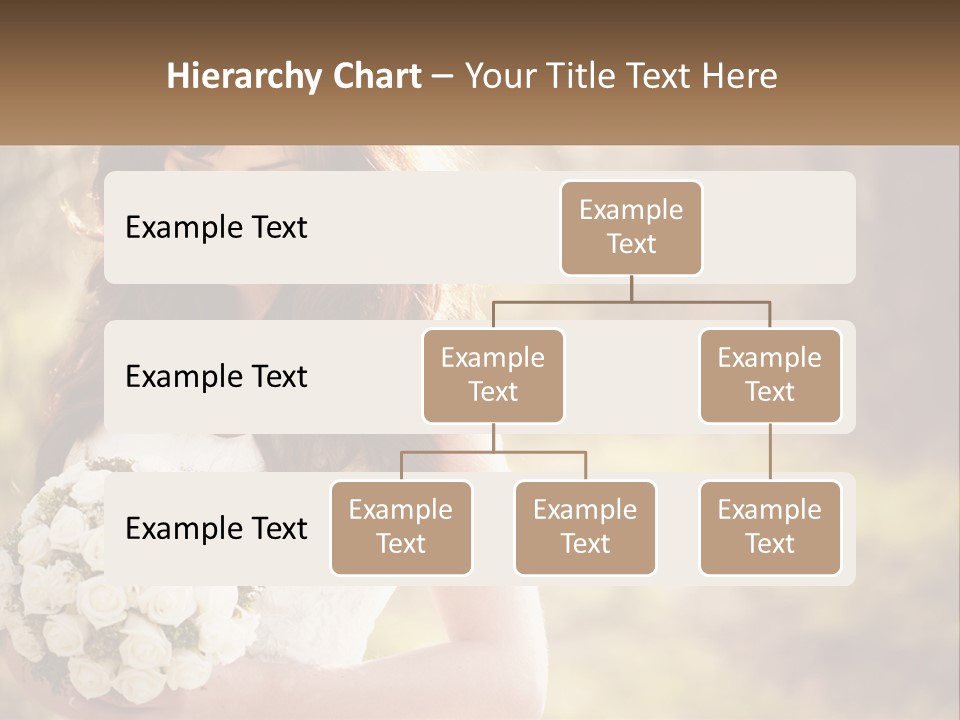 Hierarchy Chart – Your Title Text Here

Example Text

Example Text

Example Text

Example Text

Example Text

Example Text

Example Text

Example Text

Example Text